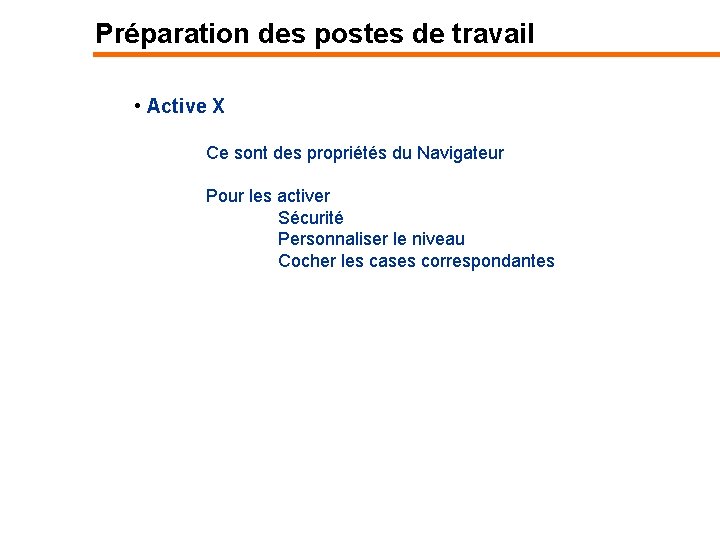 Préparation des postes de travail

• Active X

Ce sont des propriétés du Navigateur

Pour les activer
Sécurité
Personnaliser le niveau
Cocher les cases correspondantes